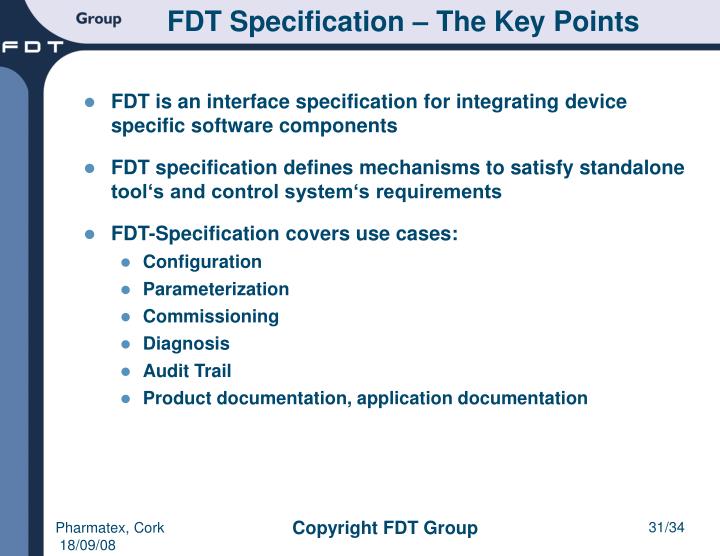 Group
FDT

FDT Specification – The Key Points

- FDT is an interface specification for integrating device specific software components
- FDT specification defines mechanisms to satisfy standalone tool‘s and control system‘s requirements
- FDT-Specification covers use cases:
  - Configuration
  - Parameterization
  - Commissioning
  - Diagnosis
  - Audit Trail
  - Product documentation, application documentation

Pharmatex, Cork
18/09/08

Copyright FDT Group

31/34